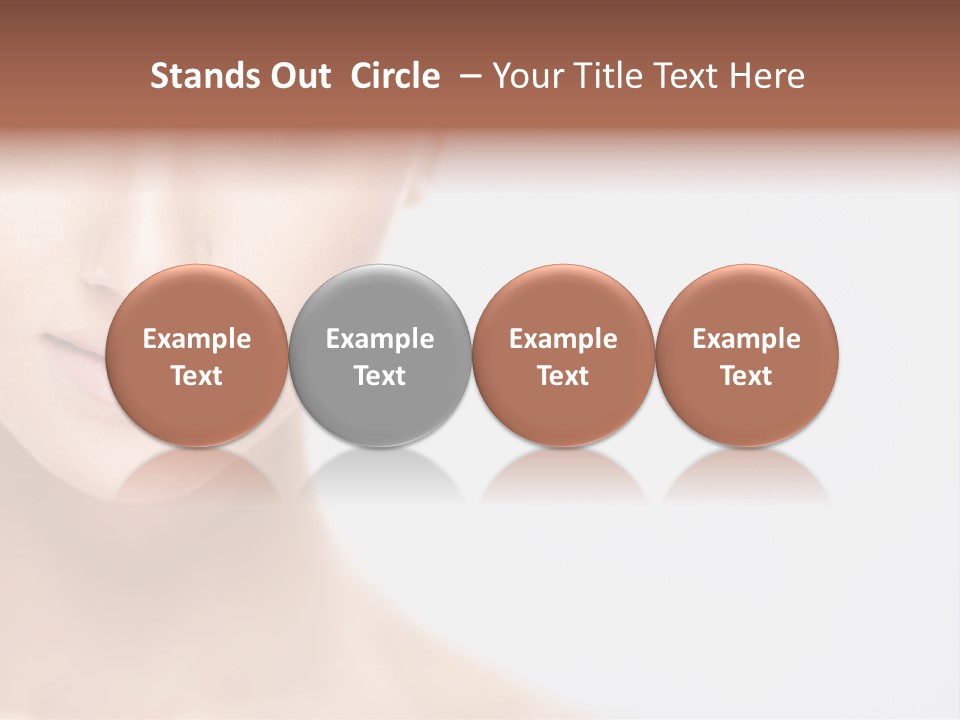 Stands Out Circle – Your Title Text Here

Example Text

Example Text

Example Text

Example Text